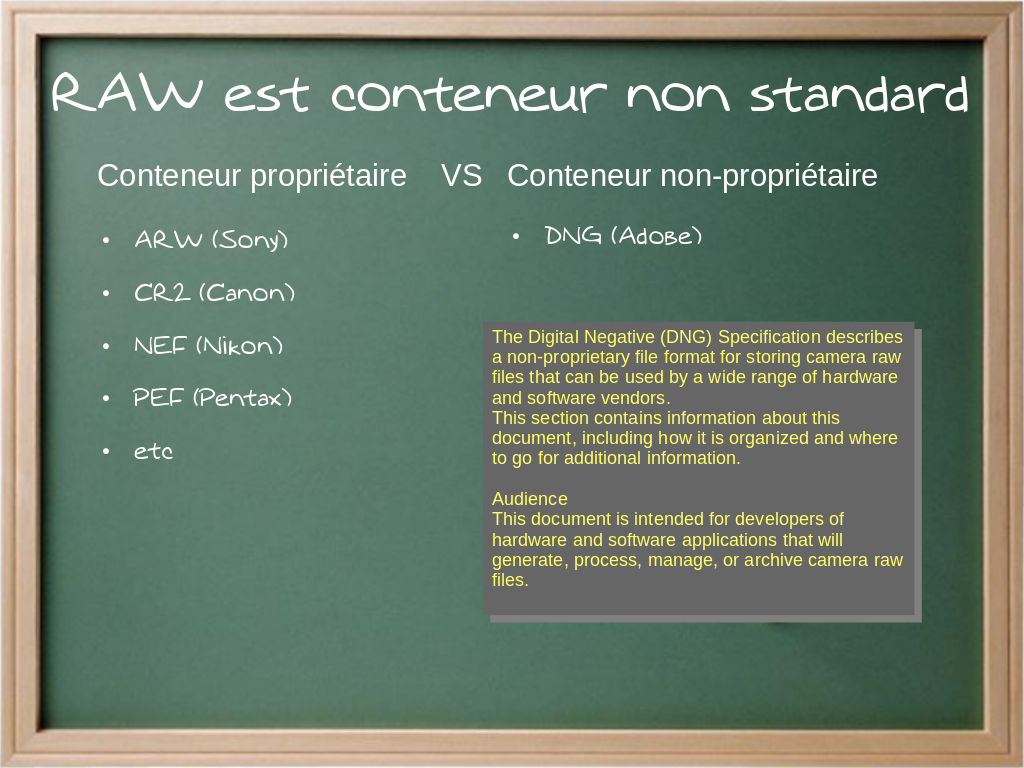 RAW est conteneur non standard

Conteneur propriétaire VS Conteneur non-propriétaire

- ARW (Sony)
- CR2 (Canon)
- NEF (Nikon)
- PEF (Pentax)
- etc

- DNG (Adobe)

The Digital Negative (DNG) Specification describes a non-proprietary file format for storing camera raw files that can be used by a wide range of hardware and software vendors.
This section contains information about this document, including how it is organized and where to go for additional information.

Audience
This document is intended for developers of hardware and software applications that will generate, process, manage, or archive camera raw files.